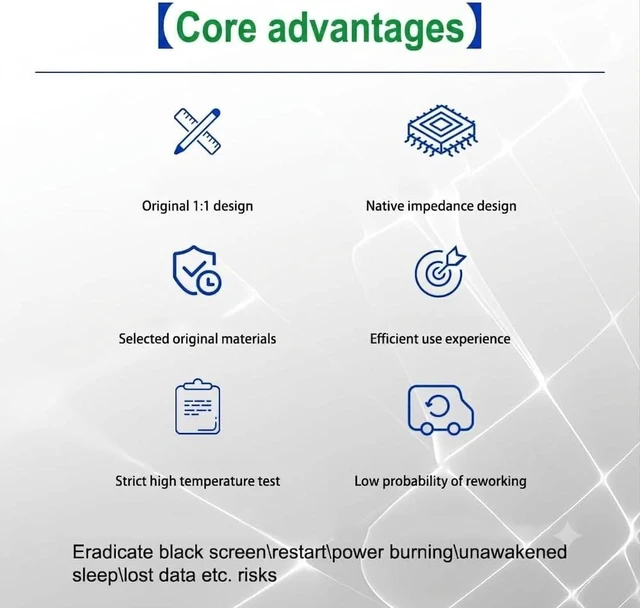 【Core advantages】

Original 1:1 design

Native impedance design

Selected original materials

Efficient use experience

Strict high temperature test

Low probability of reworking

Eradicate black screen\restart\power burning\unawakened sleep\lost data etc. risks